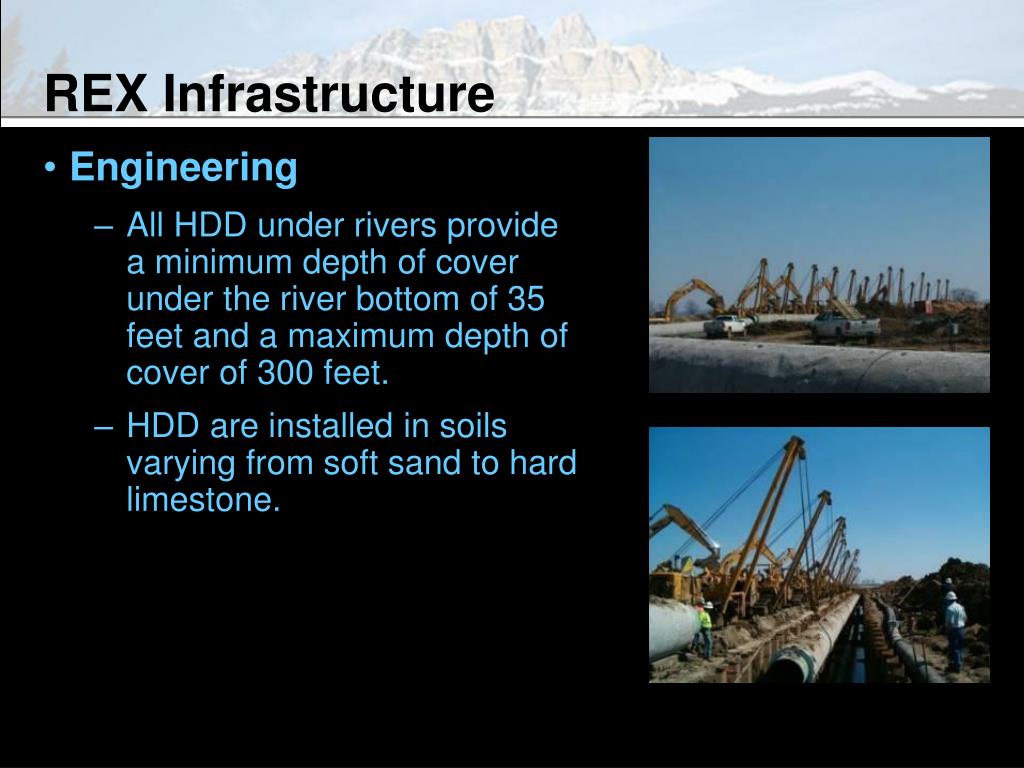 REX Infrastructure

• Engineering

– All HDD under rivers provide a minimum depth of cover under the river bottom of 35 feet and a maximum depth of cover of 300 feet.

– HDD are installed in soils varying from soft sand to hard limestone.